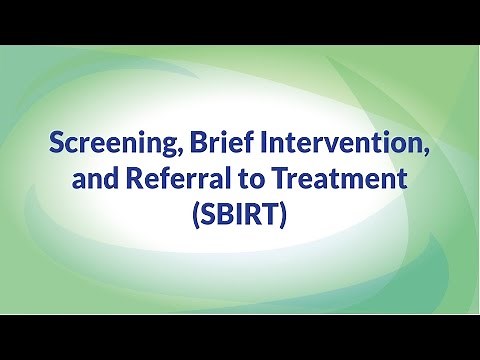 Screening, Brief Intervention, and Referral to Treatment (SBIRT)